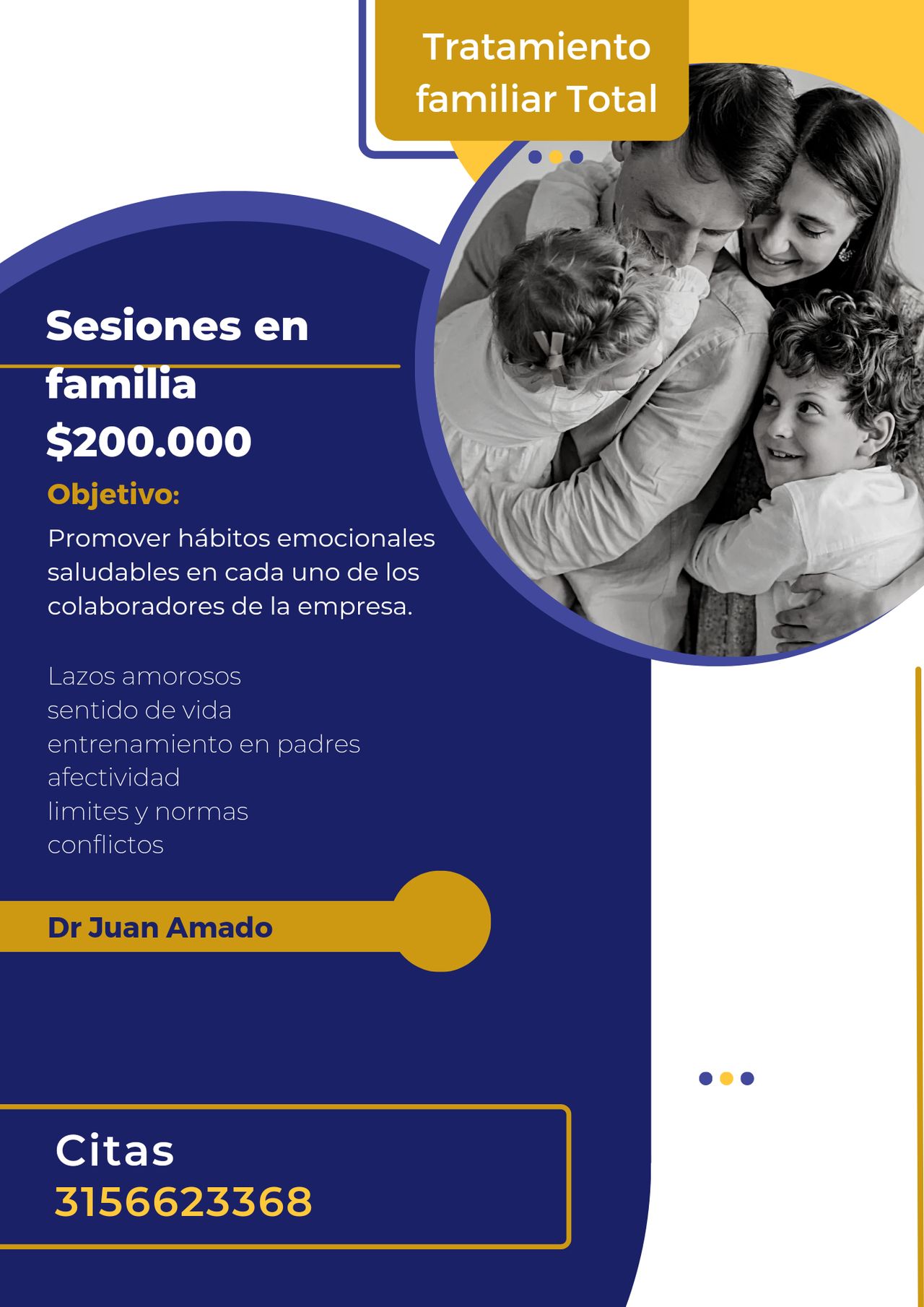 Tratamiento familiar Total

Sesiones en familia
$200.000

Objetivo:

Promover hábitos emocionales saludables en cada uno de los colaboradores de la empresa.

Lazos amorosos
sentido de vida
entrenamiento en padres
afectividad
limites y normas
conflictos

Dr Juan Amado

Citas
3156623368